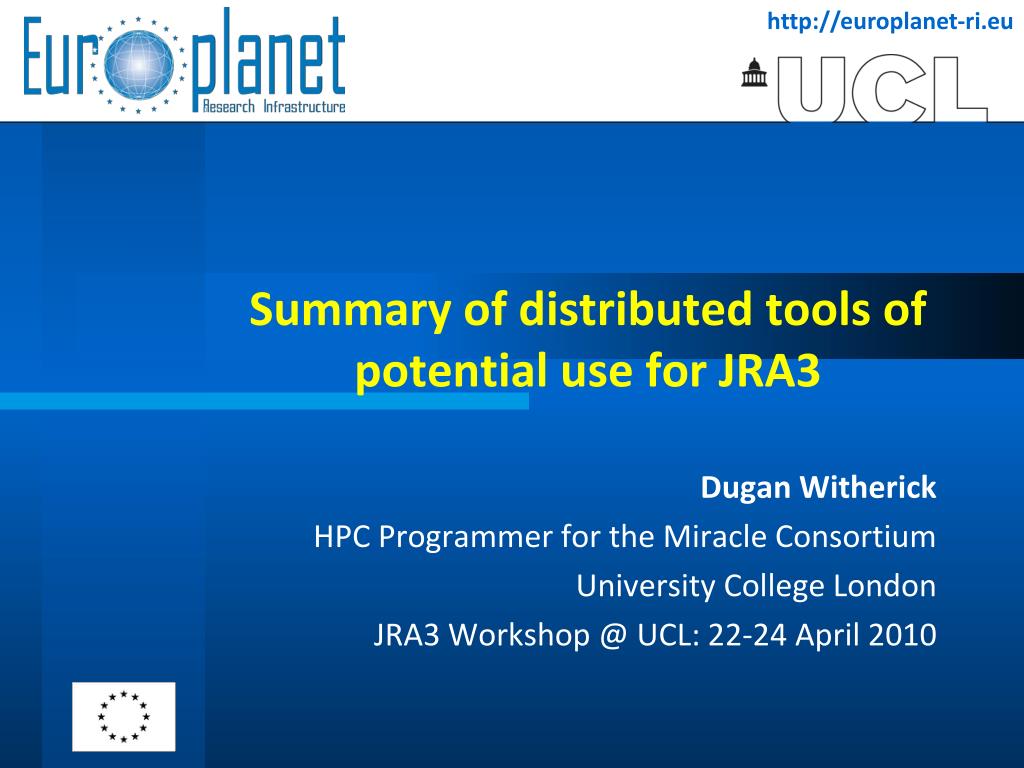 Europlanet
Research Infrastructure

http://europlanet-ri.eu

UCL

Summary of distributed tools of potential use for JRA3

Dugan Witherick
HPC Programmer for the Miracle Consortium
University College London
JRA3 Workshop @ UCL: 22-24 April 2010